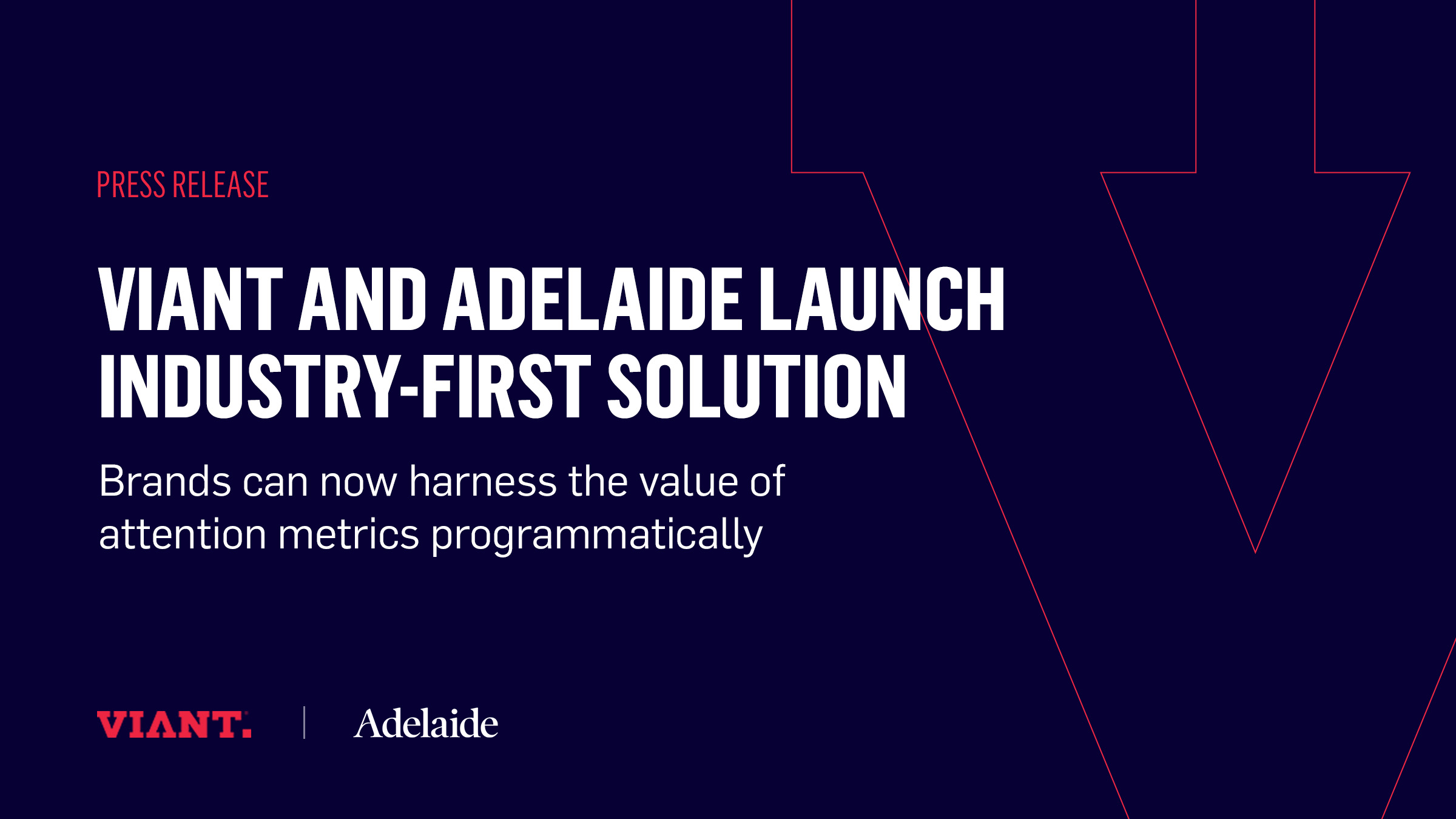 PRESS RELEASE

VIANT AND ADELAIDE LAUNCH INDUSTRY-FIRST SOLUTION

Brands can now harness the value of attention metrics programmatically

VIANT. | Adelaide